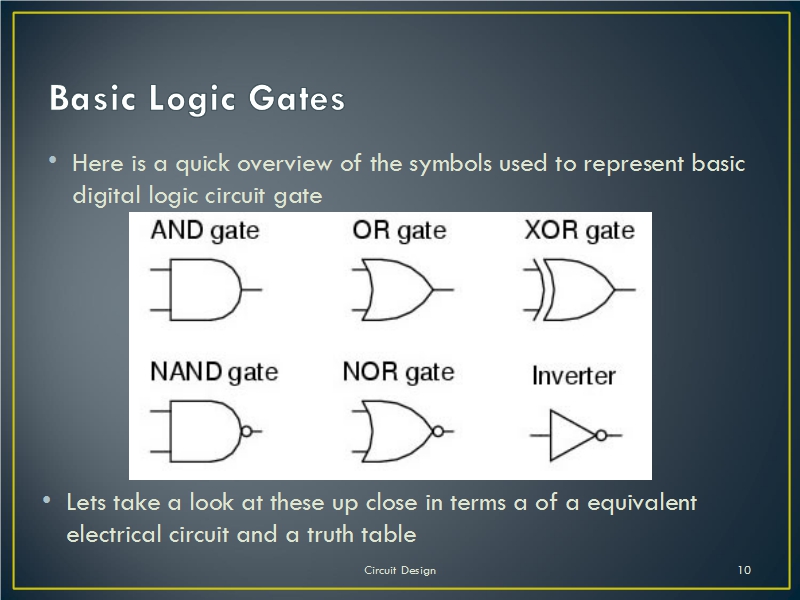 Basic Logic Gates

• Here is a quick overview of the symbols used to represent basic digital logic circuit gate

AND gate

OR gate

XOR gate

NAND gate

NOR gate

Inverter

• Lets take a look at these up close in terms a of a equivalent electrical circuit and a truth table

Circuit Design

10